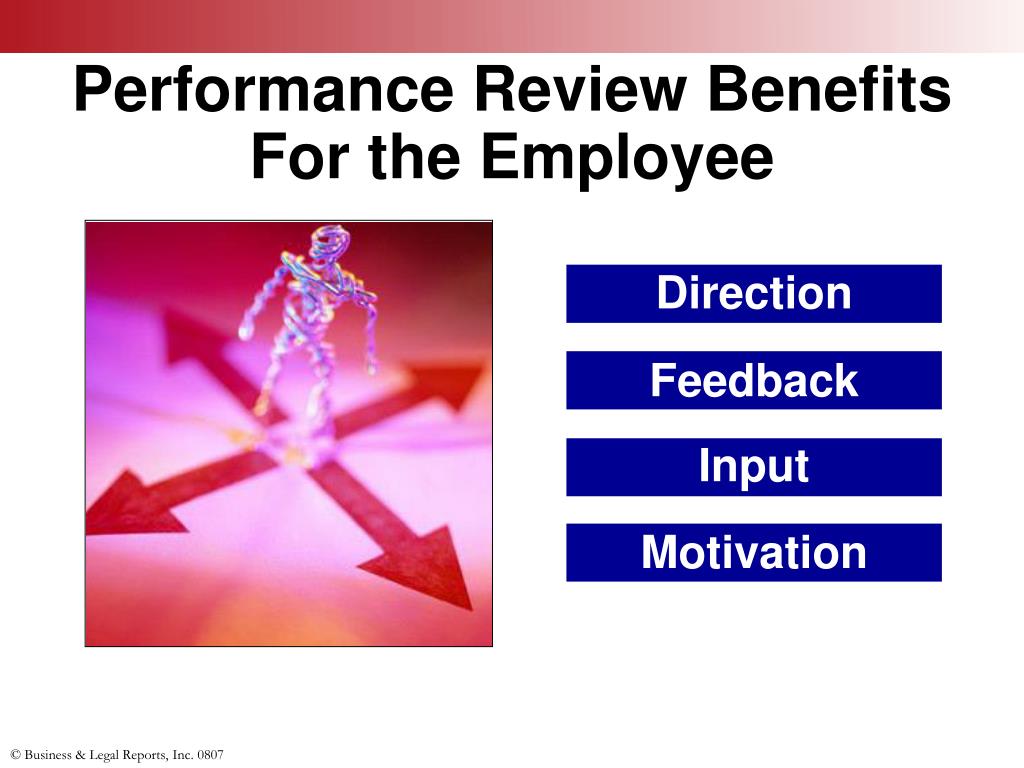 Performance Review Benefits For the Employee

Direction

Feedback

Input

Motivation

© Business & Legal Reports, Inc. 0807